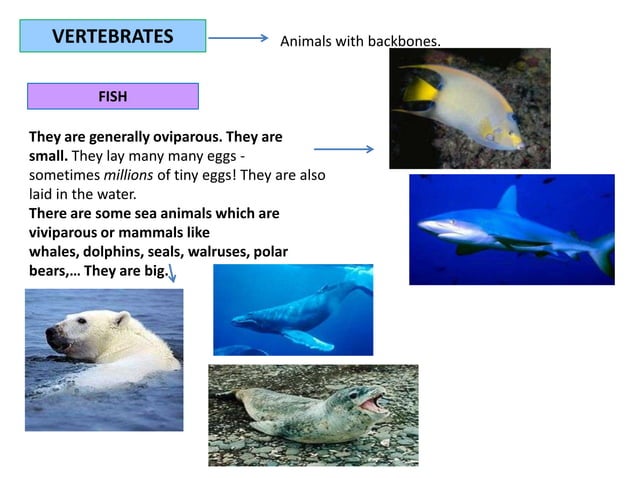 VERTEBRATES

Animals with backbones.

FISH

They are generally oviparous. They are small. They lay many many eggs - sometimes millions of tiny eggs! They are also laid in the water.
There are some sea animals which are viviparous or mammals like whales, dolphins, seals, walruses, polar bears,… They are big.